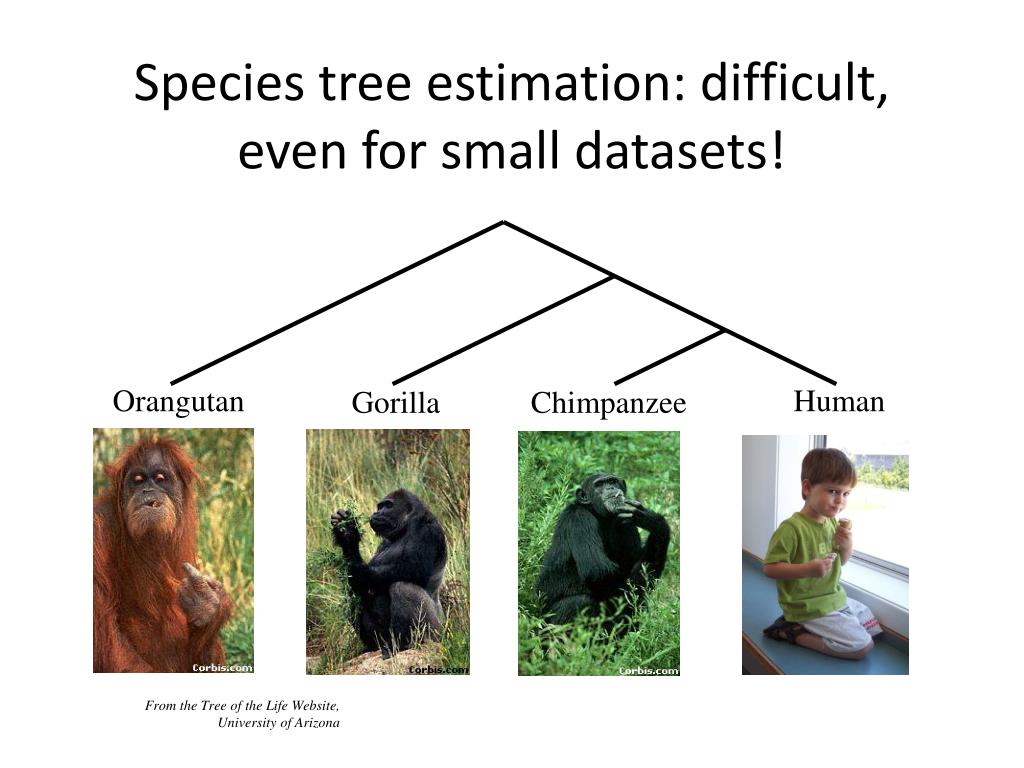 Species tree estimation: difficult, even for small datasets!

Orangutan

Gorilla

Chimpanzee

Human

Corbis.com

Corbis.com

Corbis.com

From the Tree of the Life Website, University of Arizona